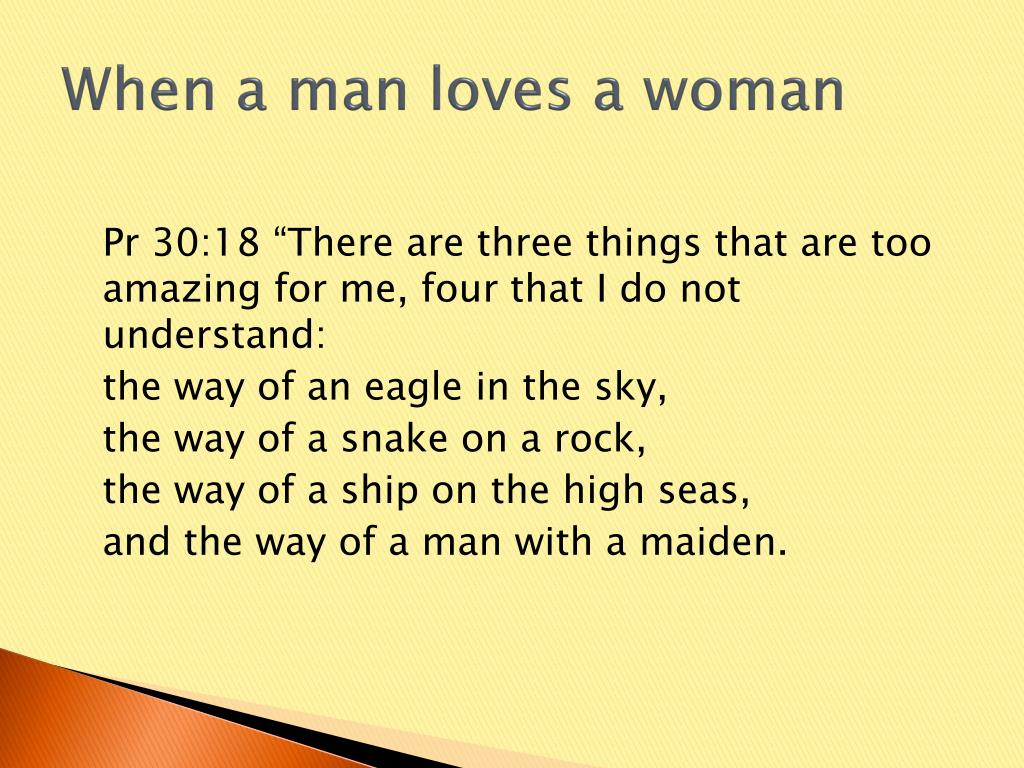 When a man loves a woman

Pr 30:18 “There are three things that are too amazing for me, four that I do not understand:

the way of an eagle in the sky,

the way of a snake on a rock,

the way of a ship on the high seas,

and the way of a man with a maiden.